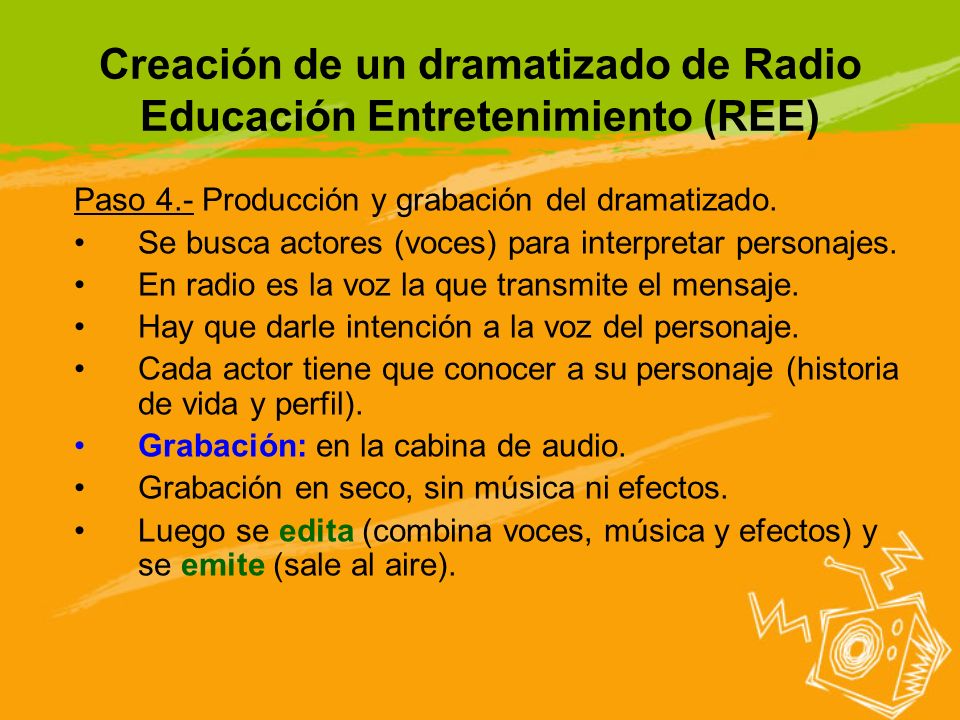 Creación de un dramatizado de Radio Educación Entretenimiento (REE)

Paso 4.- Producción y grabación del dramatizado.

• Se busca actores (voces) para interpretar personajes.
• En radio es la voz la que transmite el mensaje.
• Hay que darle intención a la voz del personaje.
• Cada actor tiene que conocer a su personaje (historia de vida y perfil).
• Grabación: en la cabina de audio.
• Grabación en seco, sin música ni efectos.
• Luego se edita (combina voces, música y efectos) y se emite (sale al aire).